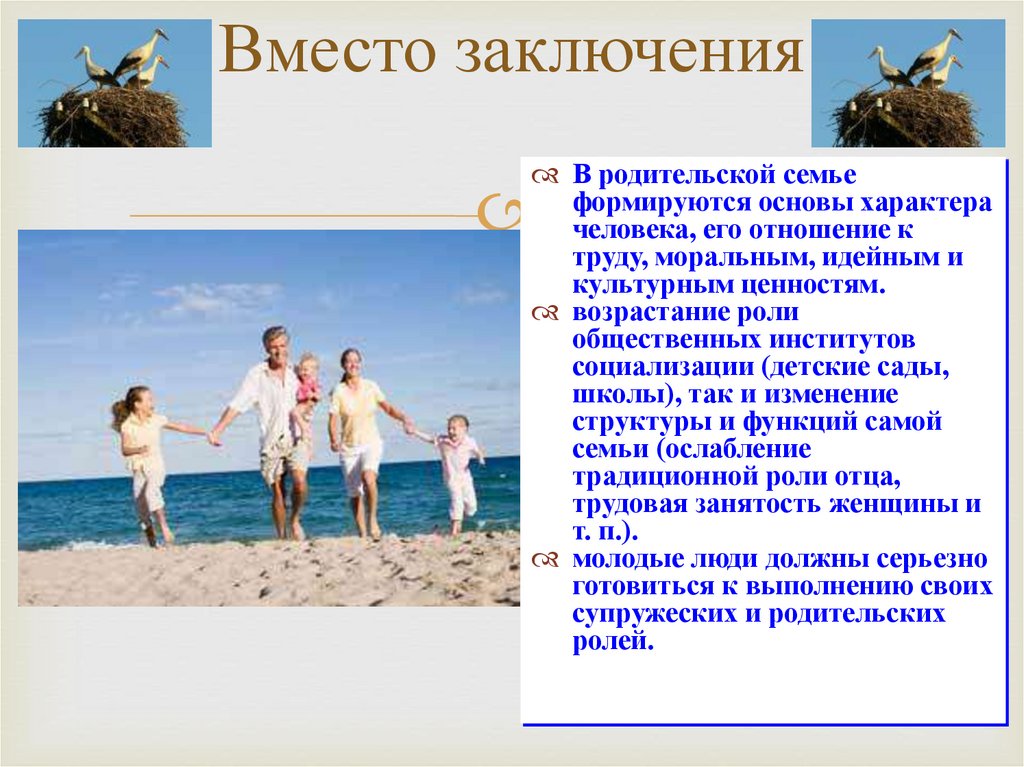 Вместо заключения

В родительской семье формируются основы характера человека, его отношение к труду, моральным, идейным и культурным ценностям.

возрастание роли общественных институтов социализации (детские сады, школы), так и изменение структуры и функций самой семьи (ослабление традиционной роли отца, трудовая занятость женщины и т. п.).

молодые люди должны серьезно готовиться к выполнению своих супружеских и родительских ролей.